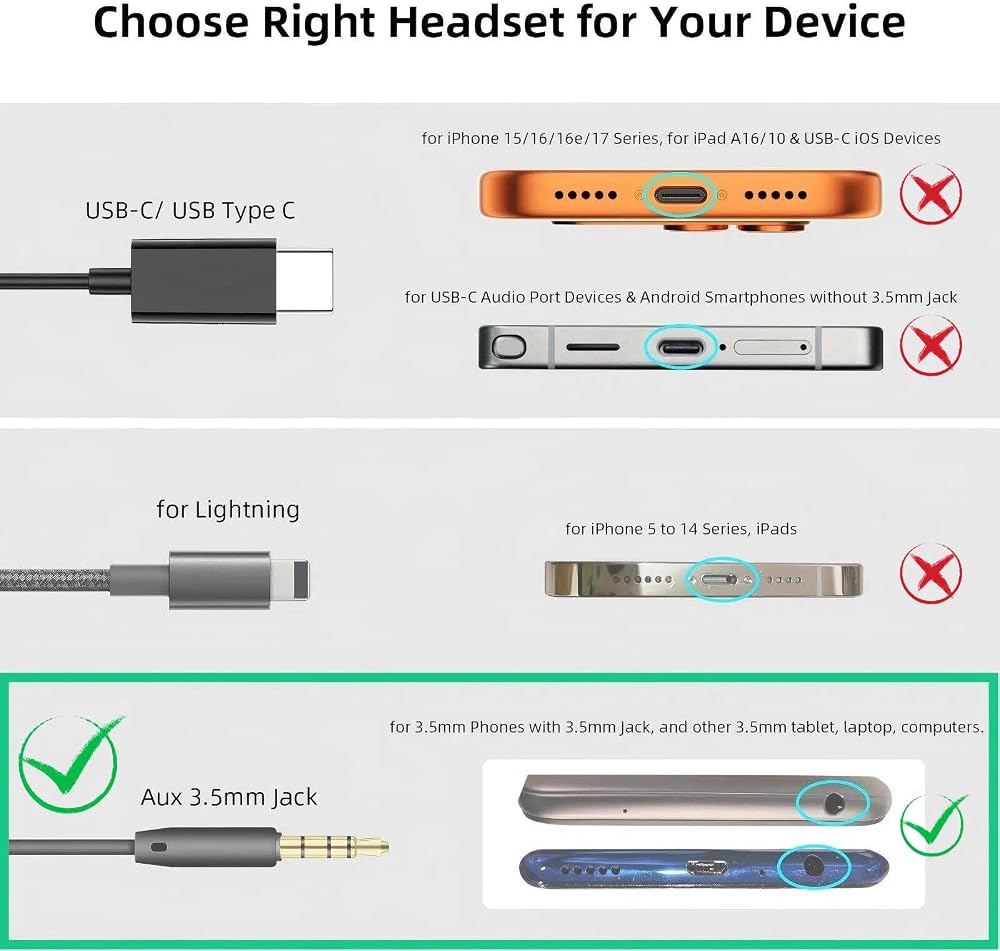 Choose Right Headset for Your Device

USB-C/ USB Type C

for iPhone 15/16/16e/17 Series, for iPad A16/10 & USB-C iOS Devices

for USB-C Audio Port Devices & Android Smartphones without 3.5mm Jack

for Lightning

for iPhone 5 to 14 Series, iPads

Aux 3.5mm Jack

for 3.5mm Phones with 3.5mm Jack, and other 3.5mm tablet, laptop, computers.